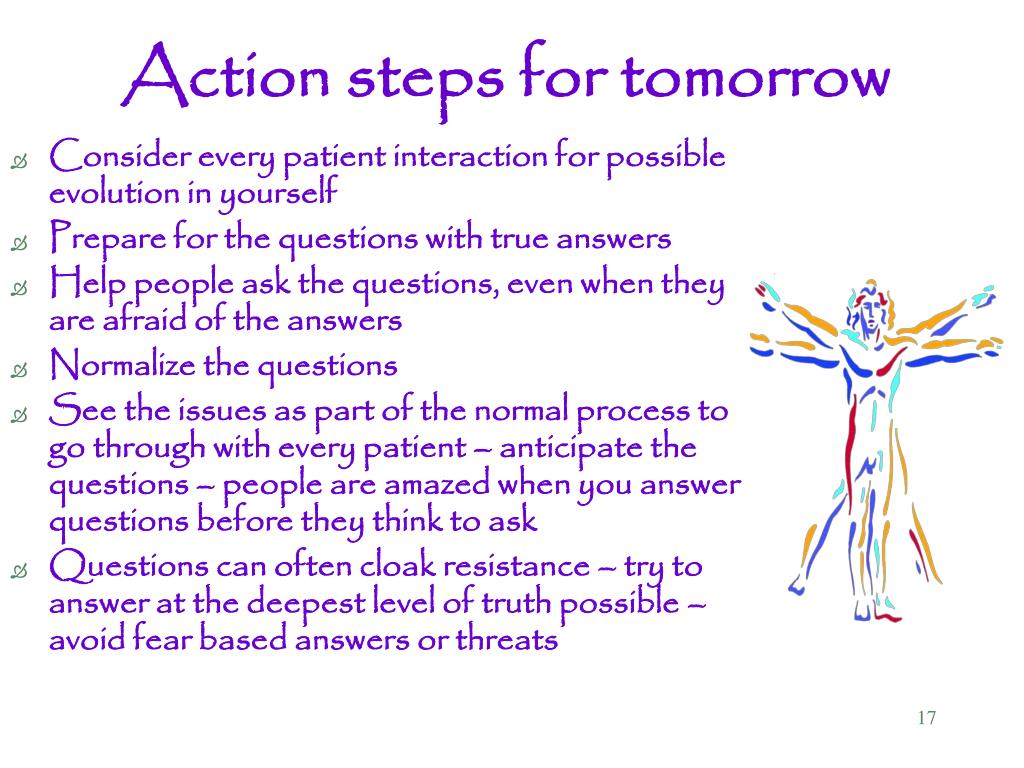 Action steps for tomorrow

Consider every patient interaction for possible evolution in yourself

Prepare for the questions with true answers

Help people ask the questions, even when they are afraid of the answers

Normalize the questions

See the issues as part of the normal process to go through with every patient – anticipate the questions – people are amazed when you answer questions before they think to ask

Questions can often cloak resistance – try to answer at the deepest level of truth possible – avoid fear based answers or threats

17